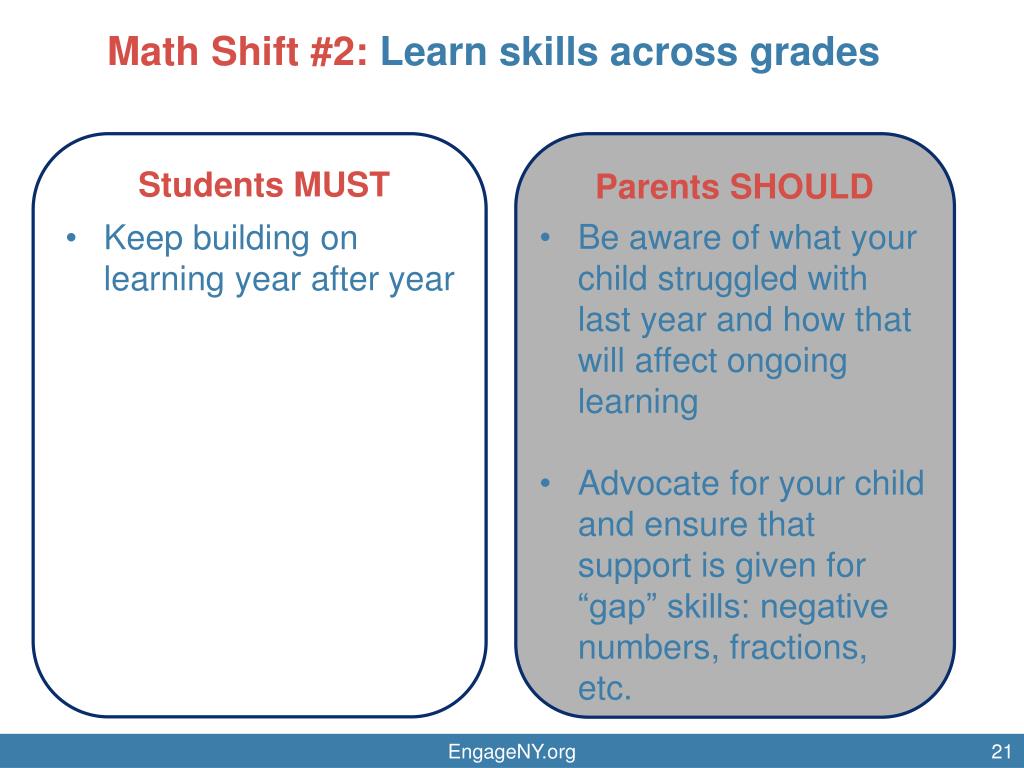 Math Shift #2: Learn skills across grades

Students MUST

• Keep building on learning year after year

Parents SHOULD

• Be aware of what your child struggled with last year and how that will affect ongoing learning

• Advocate for your child and ensure that support is given for “gap” skills: negative numbers, fractions, etc.

EngageNY.org

21